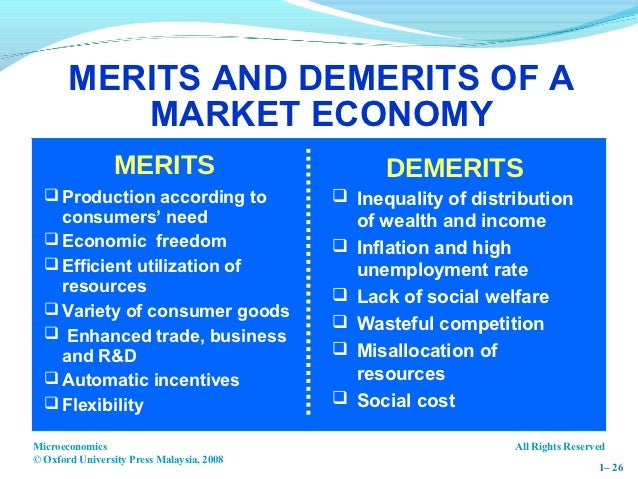 MERITS AND DEMERITS OF A MARKET ECONOMY

MERITS

❑ Production according to consumers' need
❑ Economic freedom
❑ Efficient utilization of resources
❑ Variety of consumer goods
❑ Enhanced trade, business and R&D
❑ Automatic incentives
❑ Flexibility

DEMERITS

❑ Inequality of distribution of wealth and income
❑ Inflation and high unemployment rate
❑ Lack of social welfare
❑ Wasteful competition
❑ Misallocation of resources
❑ Social cost

Microeconomics
© Oxford University Press Malaysia, 2008

All Rights Reserved

1– 26